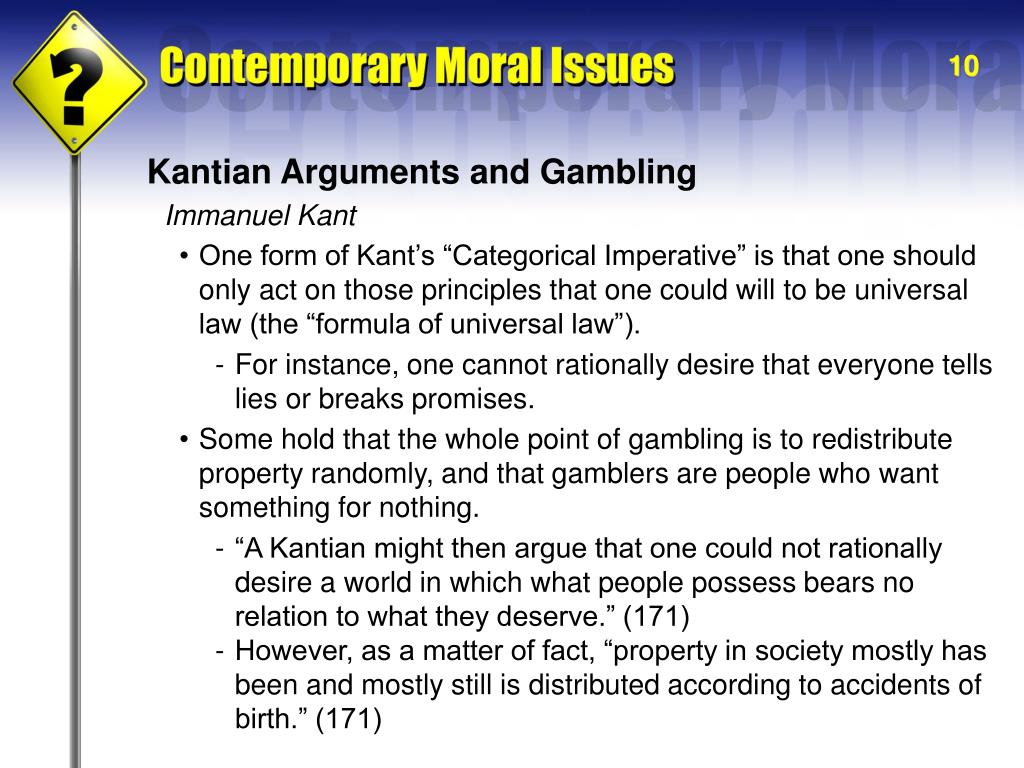 ?

Contemporary Moral Issues

10

Kantian Arguments and Gambling

Immanuel Kant

• One form of Kant’s “Categorical Imperative” is that one should only act on those principles that one could will to be universal law (the “formula of universal law”).

- For instance, one cannot rationally desire that everyone tells lies or breaks promises.

• Some hold that the whole point of gambling is to redistribute property randomly, and that gamblers are people who want something for nothing.

- “A Kantian might then argue that one could not rationally desire a world in which what people possess bears no relation to what they deserve.” (171)

- However, as a matter of fact, “property in society mostly has been and mostly still is distributed according to accidents of birth.” (171)